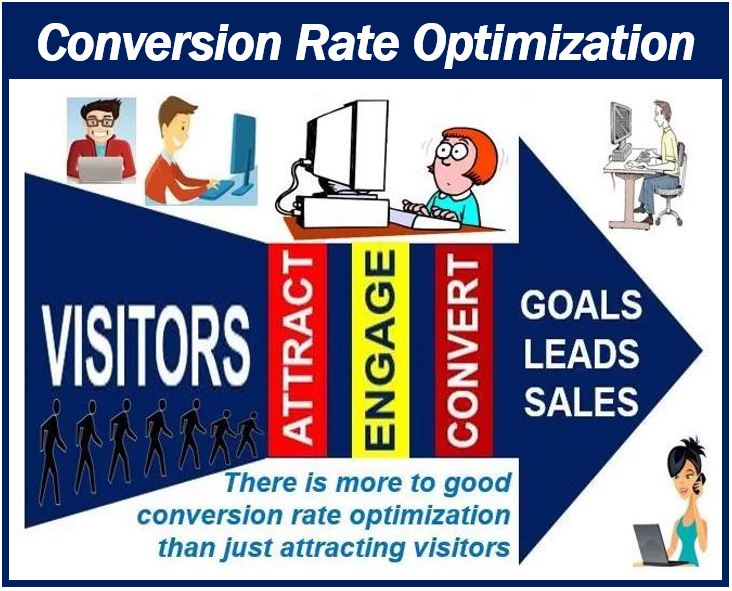 Conversion Rate Optimization

VISITORS

ATTRACT

ENGAGE

CONVERT

GOALS
LEADS
SALES

There is more to good conversion rate optimization than just attracting visitors